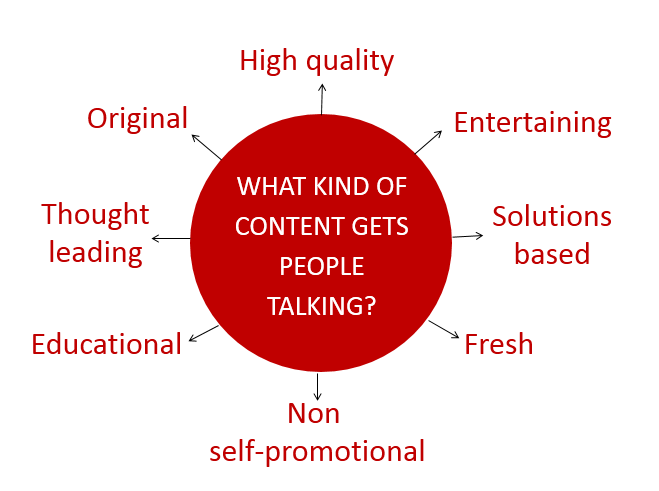 WHAT KIND OF CONTENT GETS PEOPLE TALKING?

High quality

Entertaining

Solutions based

Fresh

Non self-promotional

Educational

Thought leading

Original